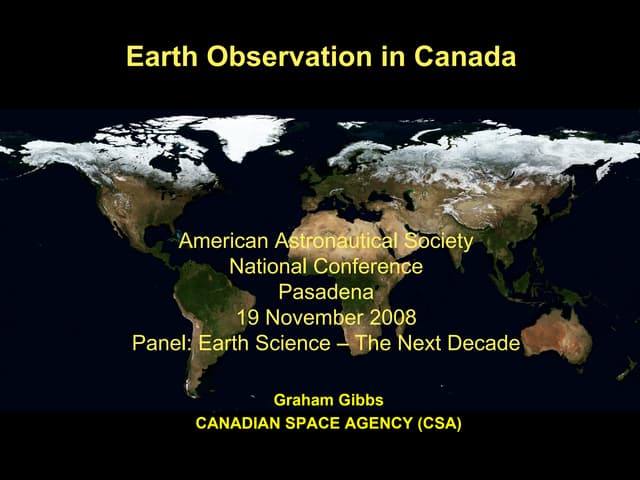 Earth Observation in Canada

American Astronautical Society
National Conference
Pasadena
19 November 2008
Panel: Earth Science – The Next Decade

Graham Gibbs
CANADIAN SPACE AGENCY (CSA)